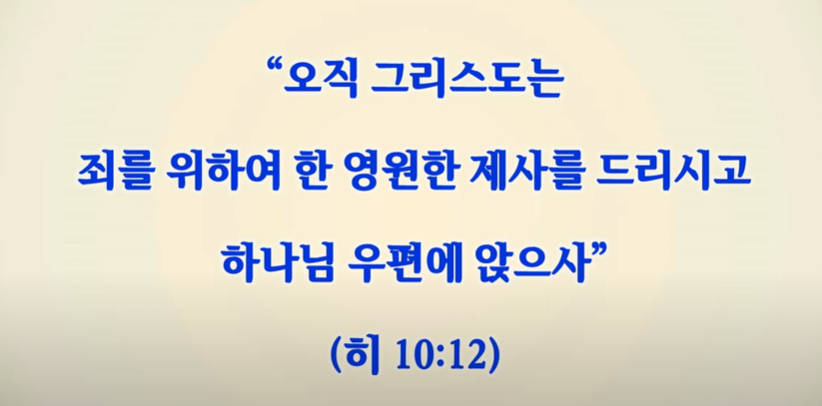 “오직 그리스도는
죄를 위하여 한 영원한 제사를 드리시고
하나님 우편에 앉으사”

(히 10:12)